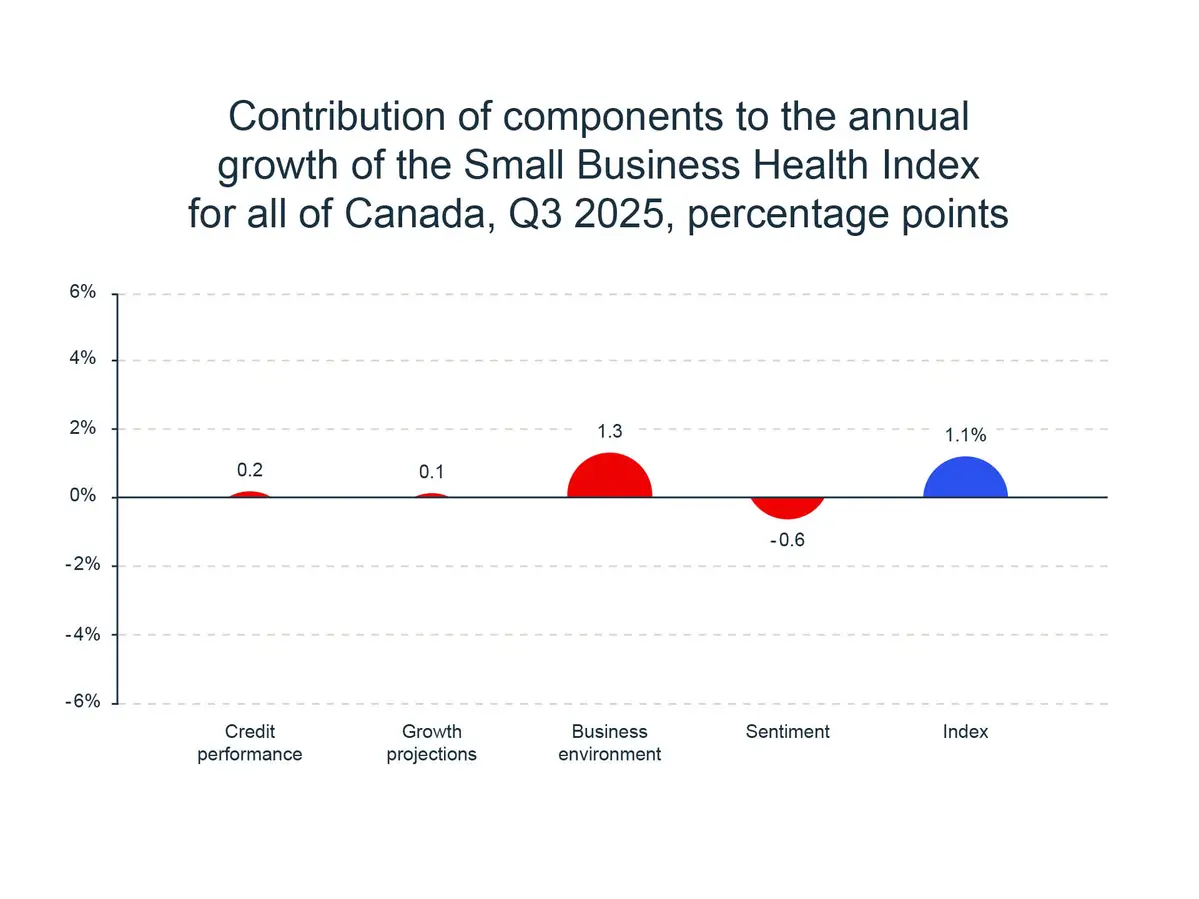 Contribution of components to the annual growth of the Small Business Health Index for all of Canada, Q3 2025, percentage points

6%
4%
2%
0%
-2%
-4%
-6%

0.2
0.1
1.3
-0.6
1.1%

Credit performance
Growth projections
Business environment
Sentiment
Index